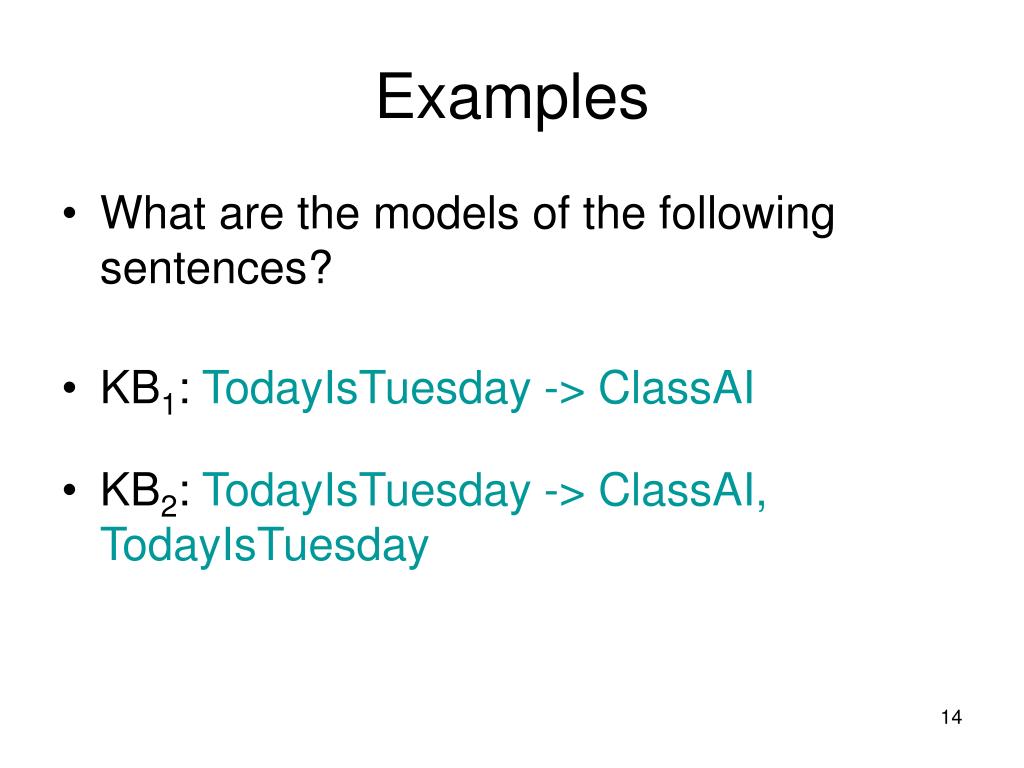 Examples

• What are the models of the following sentences?

• $KB_1$: TodayIsTuesday -> ClassAI

• $KB_2$: TodayIsTuesday -> ClassAI, TodayIsTuesday

14